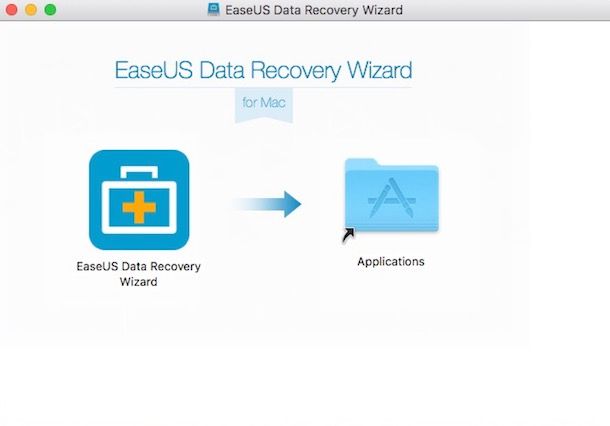 EaseUS Data Recovery Wizard

EaseUS Data Recovery Wizard

for Mac

EaseUS Data Recovery Wizard

Applications